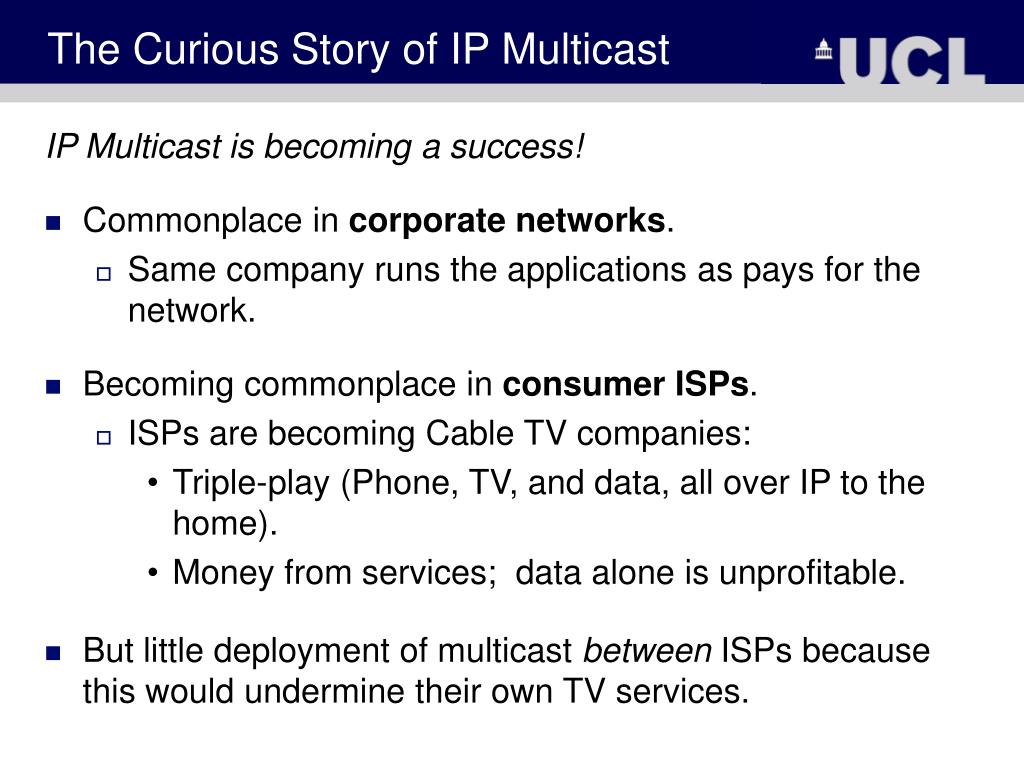 The Curious Story of IP Multicast

UCL

IP Multicast is becoming a success!

Commonplace in corporate networks.

Same company runs the applications as pays for the network.

Becoming commonplace in consumer ISPs.

ISPs are becoming Cable TV companies:

• Triple-play (Phone, TV, and data, all over IP to the home).

• Money from services; data alone is unprofitable.

But little deployment of multicast between ISPs because this would undermine their own TV services.